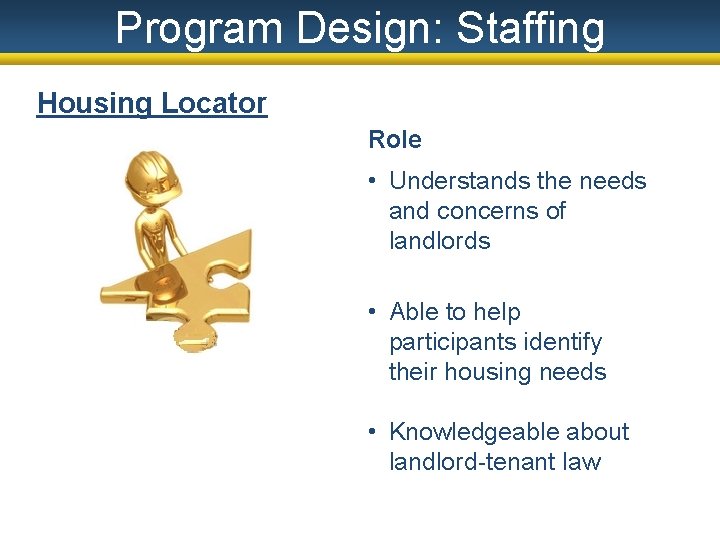 Program Design: Staffing

Housing Locator

Role

• Understands the needs and concerns of landlords

• Able to help participants identify their housing needs

• Knowledgeable about landlord-tenant law